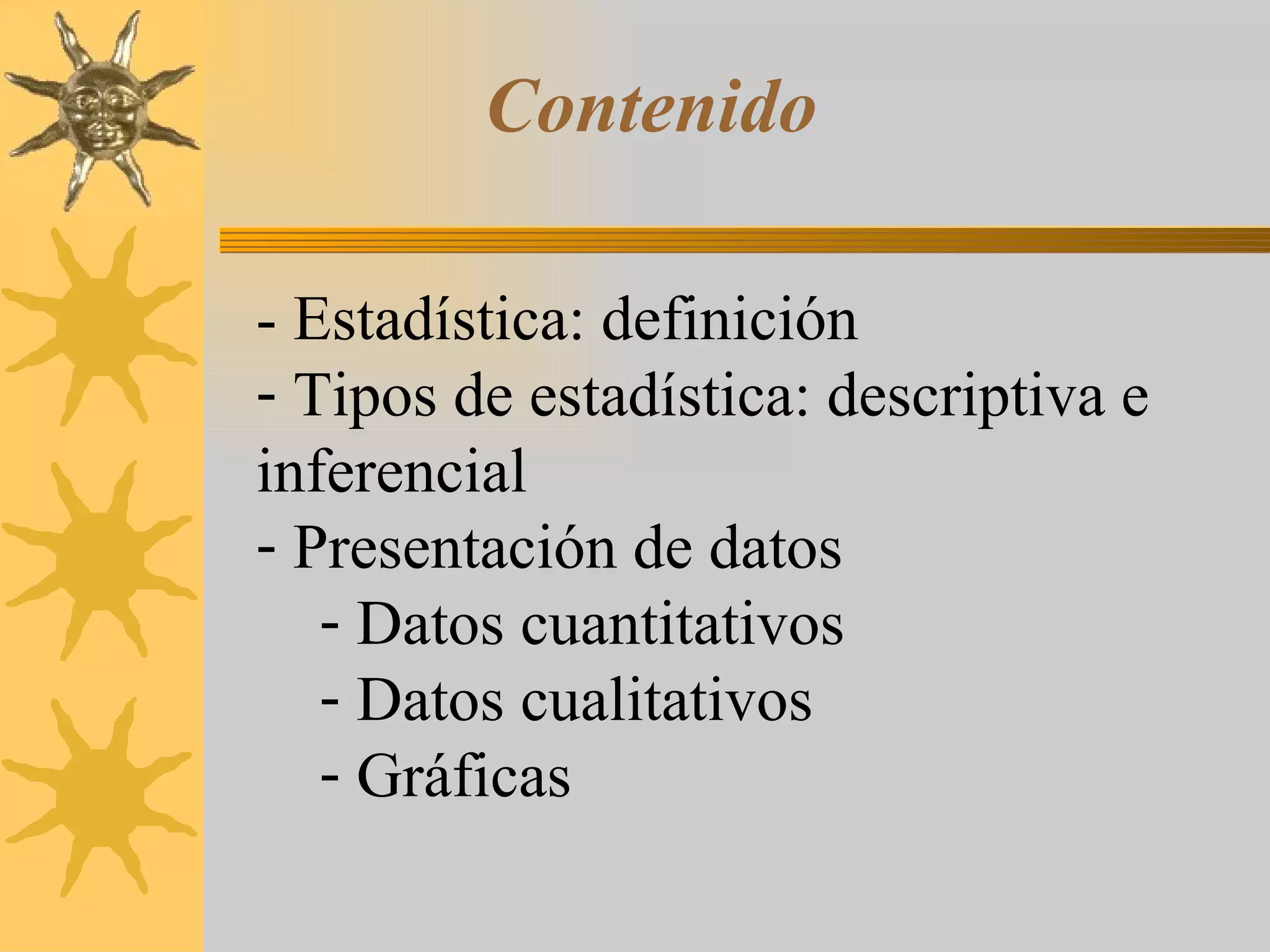 Contenido

- Estadística: definición
- Tipos de estadística: descriptiva e inferencial
- Presentación de datos
- Datos cuantitativos
- Datos cualitativos
- Gráficas